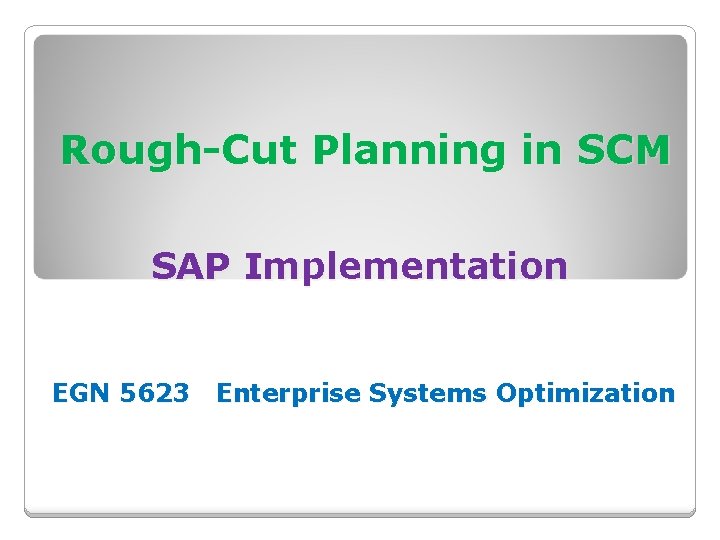 Rough-Cut Planning in SCM

SAP Implementation

EGN 5623 Enterprise Systems Optimization